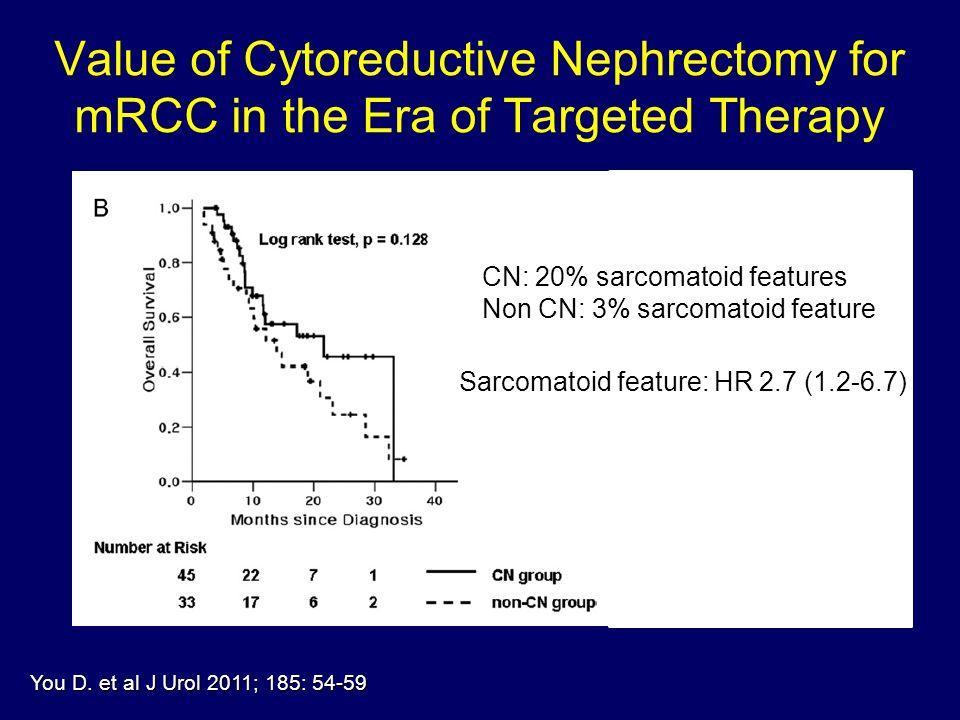 Value of Cytoreductive Nephrectomy for mRCC in the Era of Targeted Therapy

B

Log rank test, p = 0.128

Overall Survival

1.0
0.8
0.6
0.4
0.2
0.0

0 10 20 30 40

Months since Diagnosis

Number at Risk

| 45 | 22 | 7 | 1 | CN group |
|---|---|---|---|---|
| 33 | 17 | 6 | 2 | non-CN group |

CN: 20% sarcomatoid features
Non CN: 3% sarcomatoid feature

Sarcomatoid feature: HR 2.7 (1.2-6.7)

You D. et al J Urol 2011; 185: 54-59